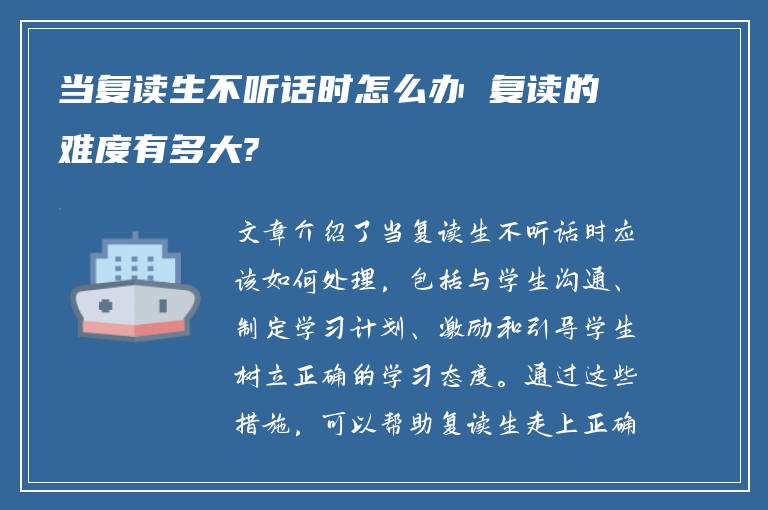 当复读生不听话时怎么办 复读的难度有多大?

文章介绍了当复读生不听话时应该如何处理，包括与学生沟通、制定学习计划、激励和引导学生树立正确的学习态度。通过这些措施，可以帮助复读生走上正确